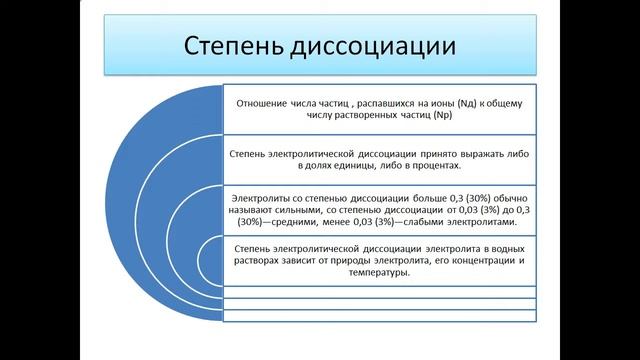 Степень диссоциации

Отношение числа частиц , распавшихся на ионы (Nд) к общему числу растворенных частиц (Nр)

Степень электролитической диссоциации принято выражать либо в долях единицы, либо в процентах.

Электролиты со степенью диссоциации больше 0,3 (30%) обычно называют сильными, со степенью диссоциации от 0,03 (3%) до 0,3 (30%)—средними, менее 0,03 (3%)—слабыми электролитами.

Степень электролитической диссоциации электролита в водных растворах зависит от природы электролита, его концентрации и температуры.